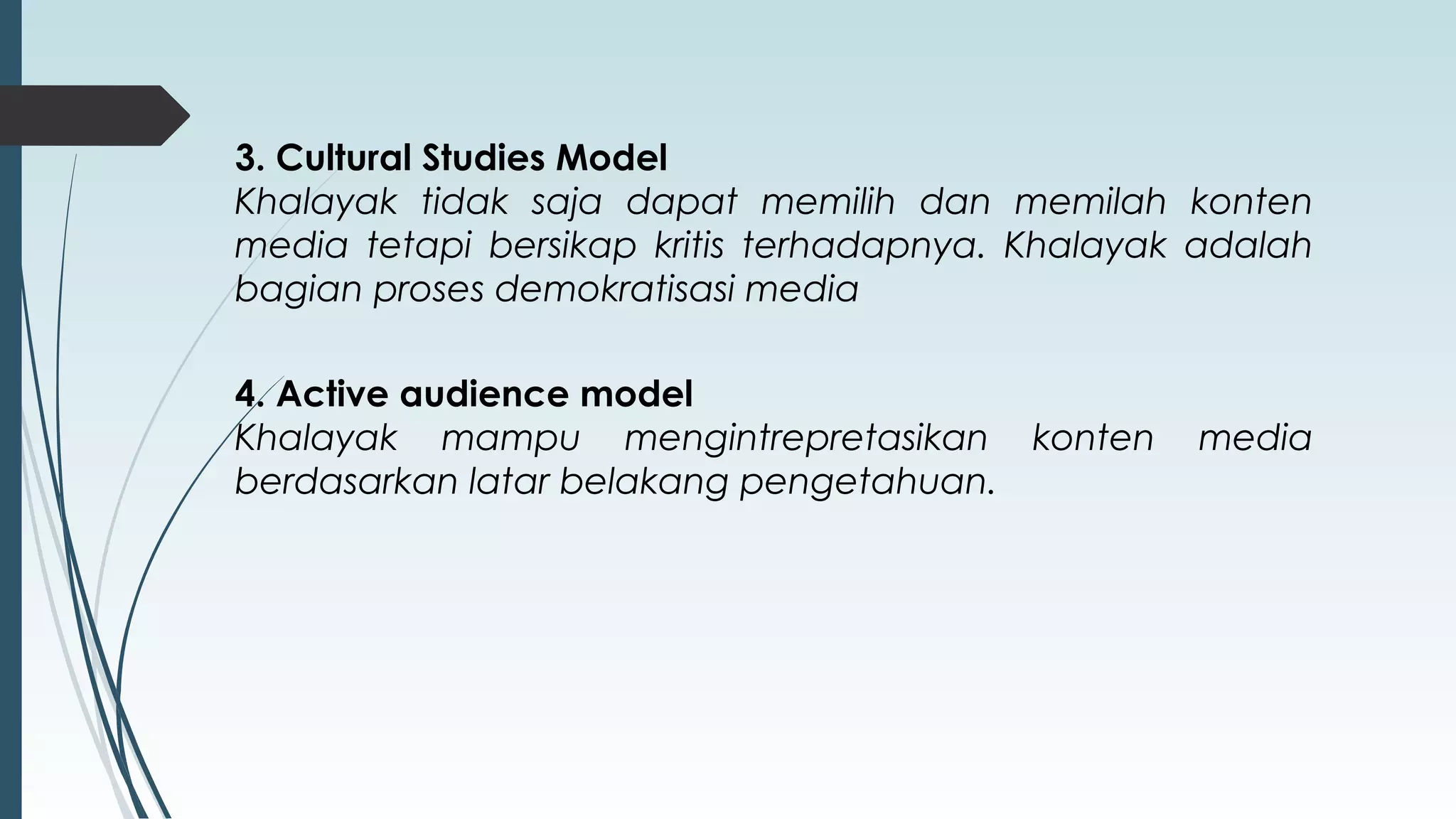 3. Cultural Studies Model
Khalayak tidak saja dapat memilih dan memilah konten media tetapi bersikap kritis terhadapnya. Khalayak adalah bagian proses demokratisasi media

4. Active audience model
Khalayak mampu mengintrepretasikan konten media berdasarkan latar belakang pengetahuan.